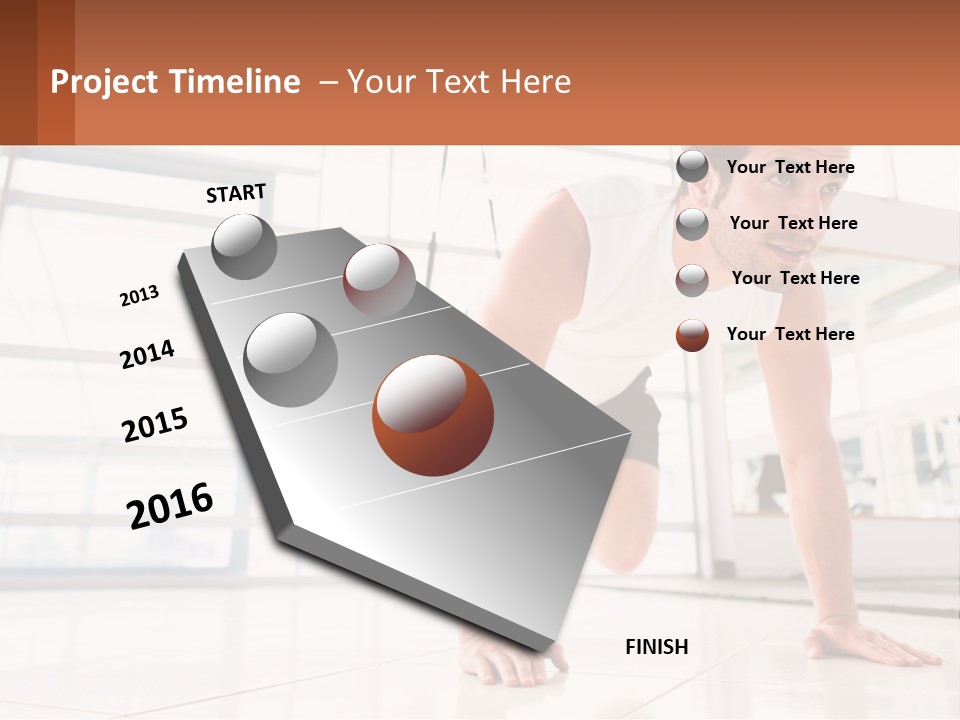 Project Timeline – Your Text Here

START

2013

2014

2015

2016

FINISH

Your Text Here

Your Text Here

Your Text Here

Your Text Here